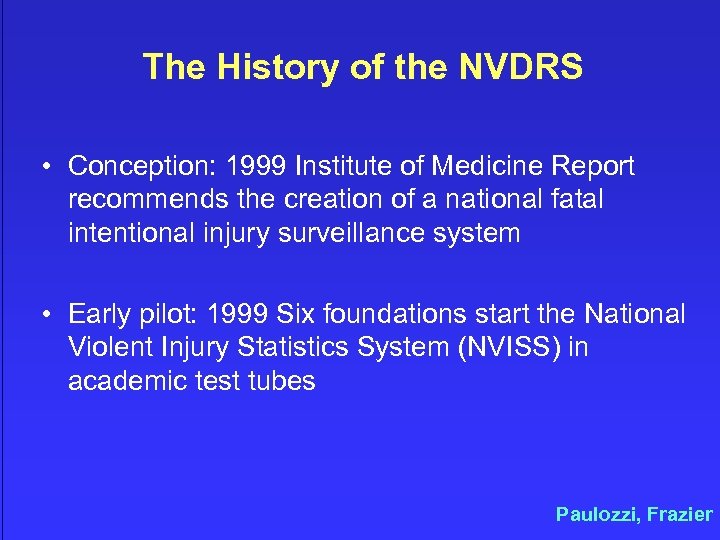 The History of the NVDRS

• Conception: 1999 Institute of Medicine Report recommends the creation of a national fatal intentional injury surveillance system

• Early pilot: 1999 Six foundations start the National Violent Injury Statistics System (NVISS) in academic test tubes

Paulozzi, Frazier